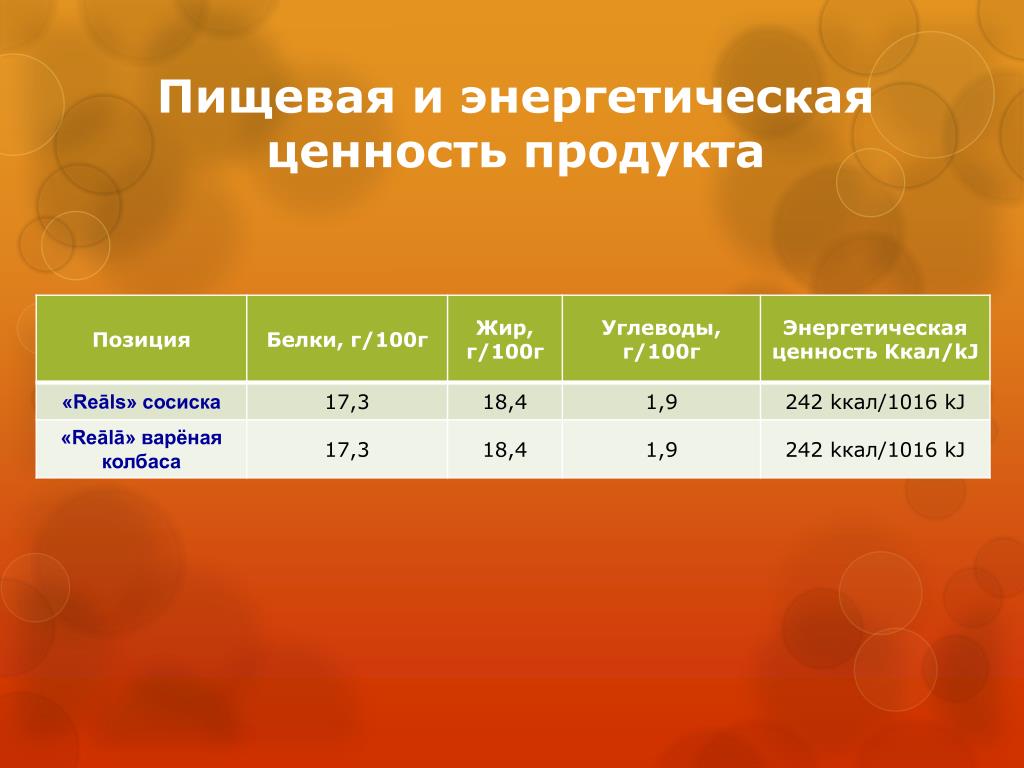 Пищевая и энергетическая ценность продукта

| Позиция | Белки, г/100г | Жир, г/100г | Углеводы, г/100г | Энергетическая ценность Ккал/kJ |
|---|---|---|---|---|
| «Reāls» сосиска | 17,3 | 18,4 | 1,9 | 242 kкал/1016 kJ |
| «Reālā» варёная колбаса | 17,3 | 18,4 | 1,9 | 242 kкал/1016 kJ |